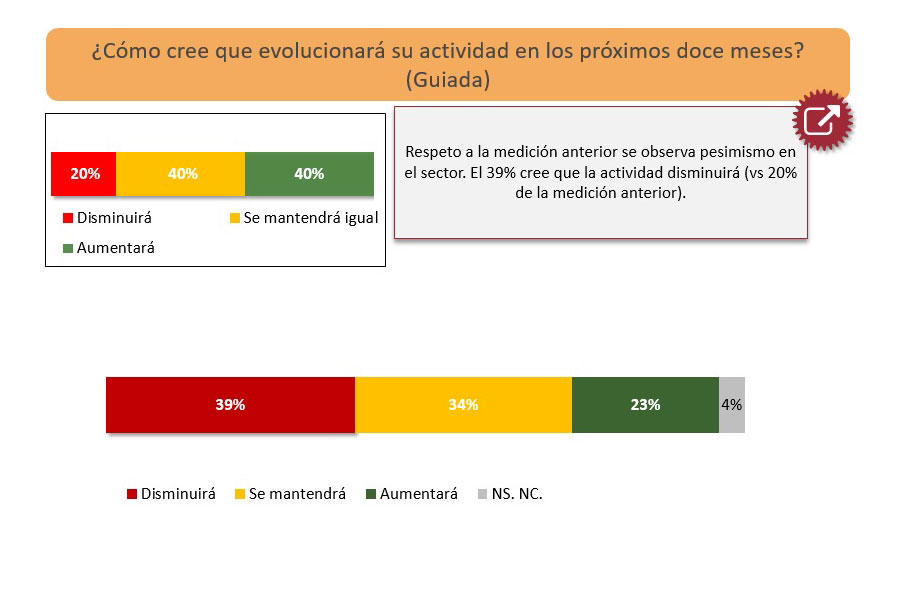 ¿Cómo cree que evolucionará su actividad en los próximos doce meses? (Guiada)

20%
40%
40%
Disminuirá
Se mantendrá igual
Aumentará

Respeto a la medición anterior se observa pesimismo en el sector. El 39% cree que la actividad disminuirá (vs 20% de la medición anterior).

39%
34%
23%
4%

Disminuirá
Se mantendrá
Aumentará
NS. NC.